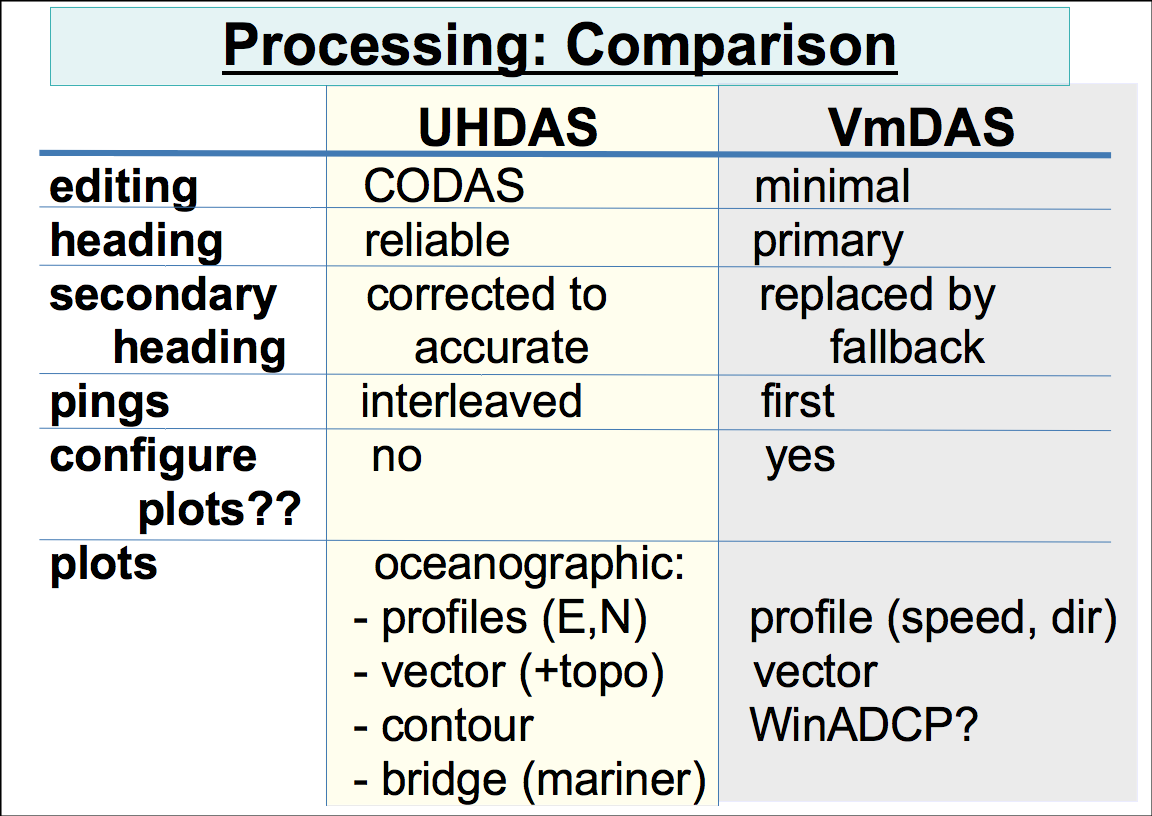 Processing: Comparison

| | UHDAS | VmDAS |
|---|---|---|
| editing | CODAS | minimal |
| heading | reliable | primary |
| secondary heading | corrected to accurate | replaced by fallback |
| pings | interleaved | first |
| configure plots?? | no | yes |
| plots | oceanographic: - profiles (E,N) - vector (+topo) - contour - bridge (mariner) | profile (speed, dir) vector WinADCP? |